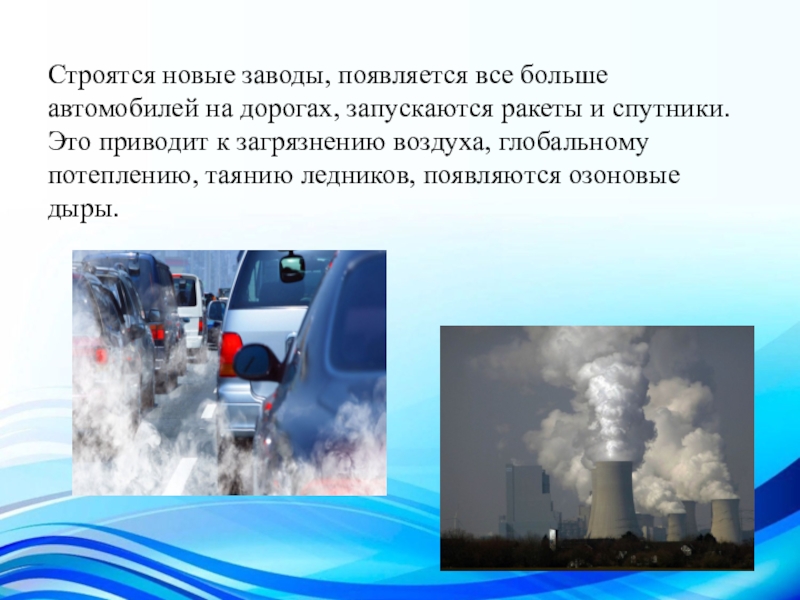 Строятся новые заводы, появляется все больше автомобилей на дорогах, запускаются ракеты и спутники. Это приводит к загрязнению воздуха, глобальному потеплению, таянию ледников, появляются озоновые дыры.